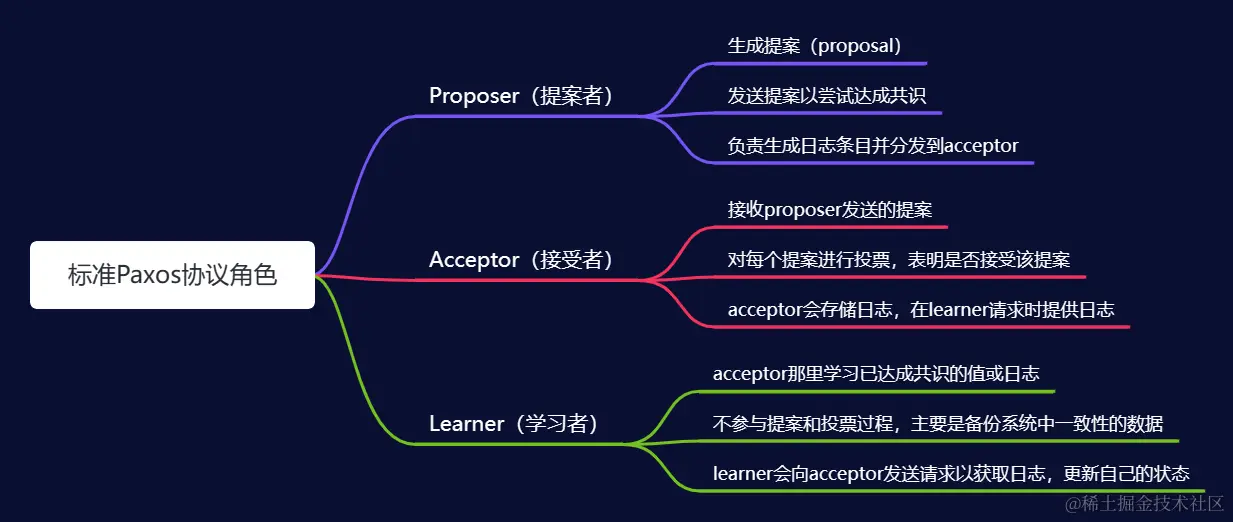 标准Paxos协议角色

Proposer（提案者）

生成提案（proposal）

发送提案以尝试达成共识

负责生成日志条目并分发到acceptor

Acceptor（接受者）

接收proposer发送的提案

对每个提案进行投票，表明是否接受该提案

acceptor会存储日志，在learner请求时提供日志

Learner（学习者）

acceptor那里学习已达成共识的值或日志

不参与提案和投票过程，主要是备份系统中一致性的数据

learner会向acceptor发送请求以获取日志，更新自己的状态

@稀土掘金技术社区